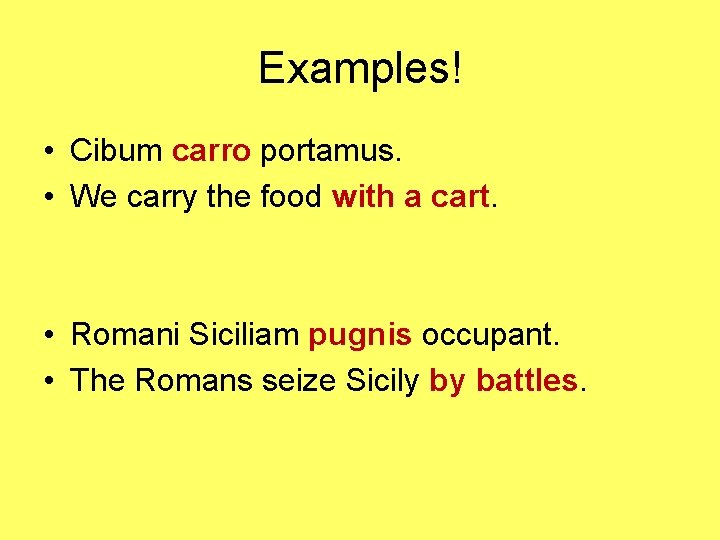 Examples!

• Cibum carro portamus.
• We carry the food with a cart.

• Romani Siciliam pugnis occupant.
• The Romans seize Sicily by battles.